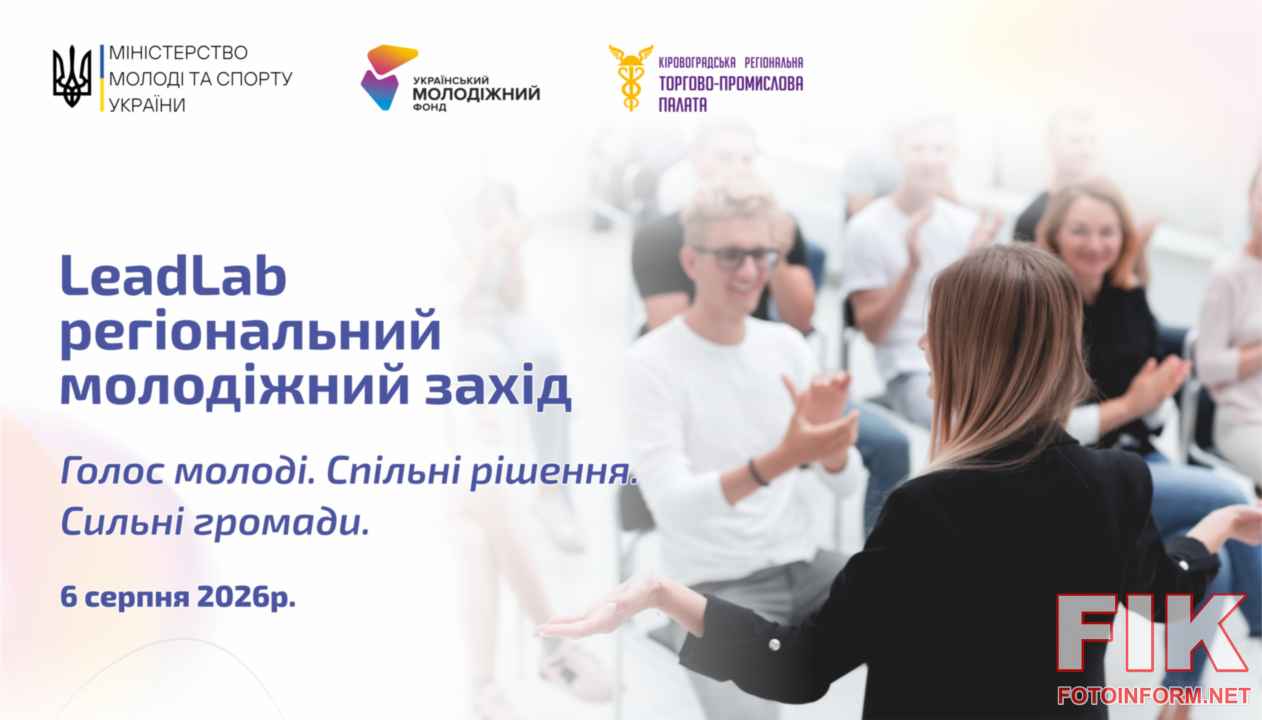 МІНІСТЕРСТВО МОЛОДІ ТА СПОРТУ УКРАЇНИ

УКРАЇНСЬКИЙ МОЛОДІЖНИЙ ФОНД

КІРОВОГРАДСЬКА РЕГІОНАЛЬНА ТОРГОВО-ПРОМИСЛОВА ПАЛАТА

LeadLab регіональний молодіжний захід

Голос молоді. Спільні рішення. Сильні громади.

6 серпня 2026р.

FIK
FOTOINFORM.NET